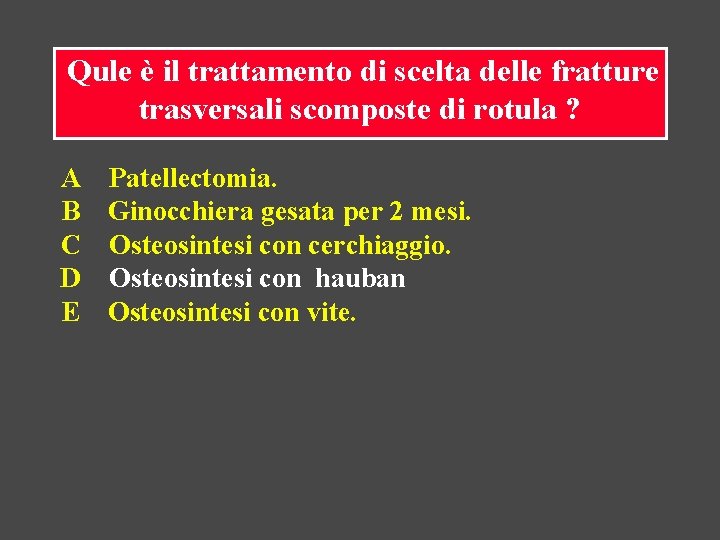 Qule è il trattamento di scelta delle fratture trasversali scomposte di rotula ?

A Patellectomia.
B Ginocchiera gesata per 2 mesi.
C Osteosintesi con cerchiaggio.
D Osteosintesi con hauban
E Osteosintesi con vite.